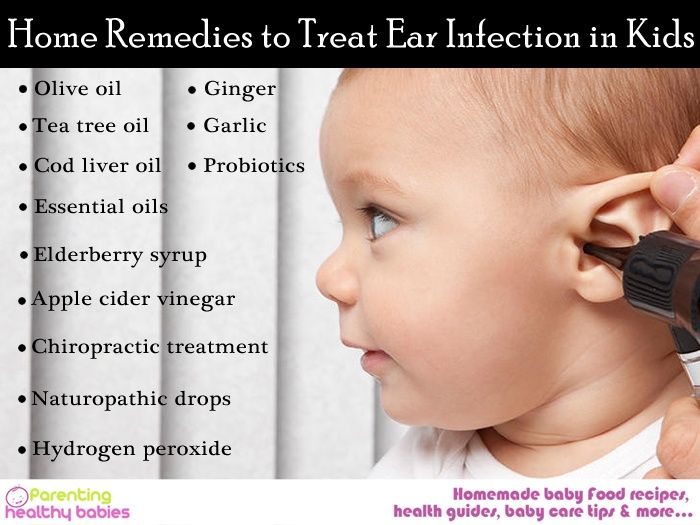 Home Remedies to Treat Ear Infection in Kids

• Olive oil
• Tea tree oil
• Cod liver oil
• Essential oils
• Elderberry syrup
• Apple cider vinegar
• Chiropractic treatment
• Naturopathic drops
• Hydrogen peroxide

• Ginger
• Garlic
• Probiotics

Parenting healthy babies

Homemade baby food recipes, health guides, baby care tips & more...